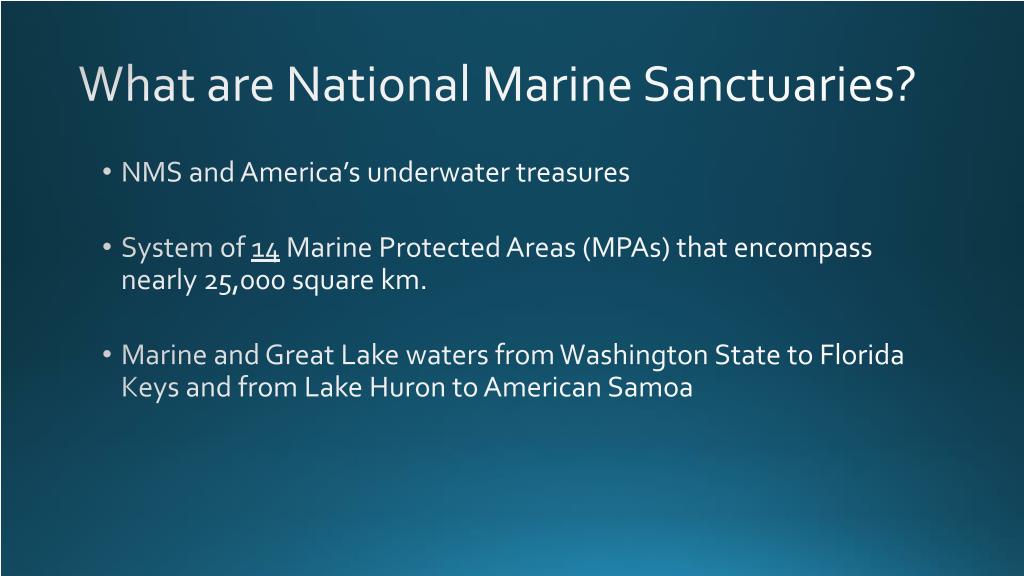 What are National Marine Sanctuaries?

• NMS and America's underwater treasures

• System of 14 Marine Protected Areas (MPAs) that encompass nearly 25,000 square km.

• Marine and Great Lake waters from Washington State to Florida Keys and from Lake Huron to American Samoa